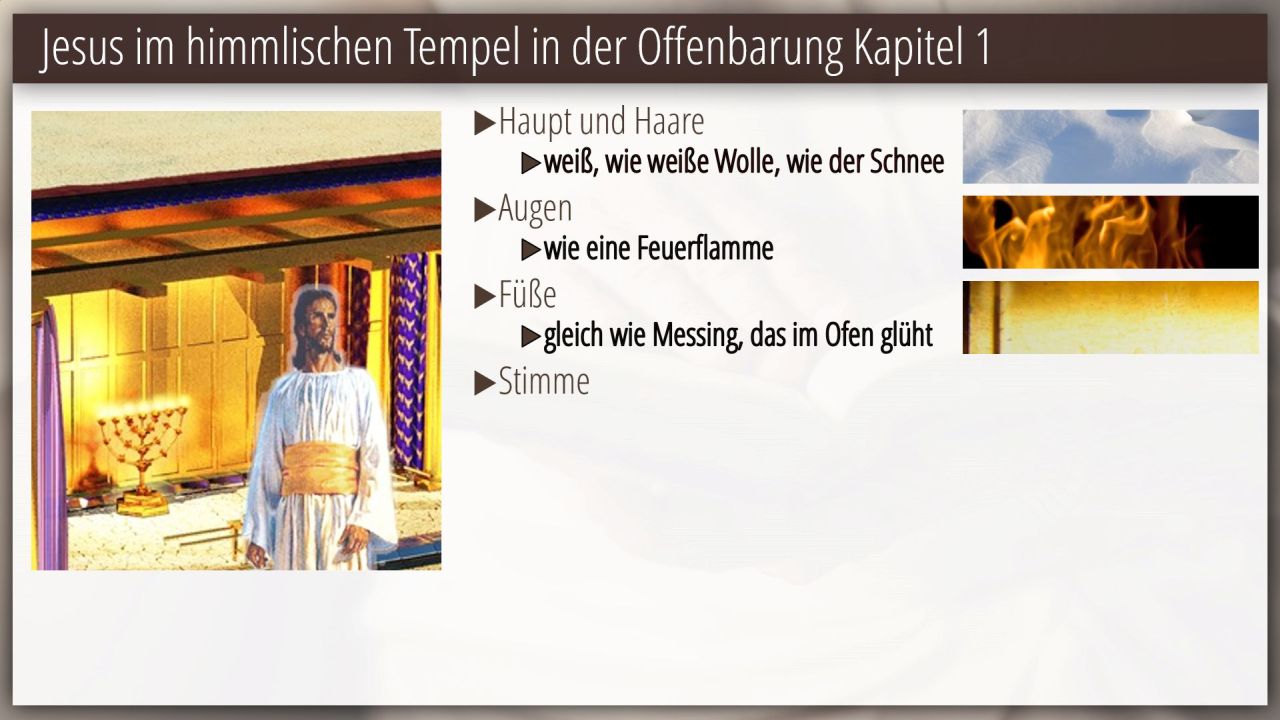 Jesus im himmlischen Tempel in der Offenbarung Kapitel 1

▶Haupt und Haare
▶weiß, wie weiße Wolle, wie der Schnee
▶Augen
▶wie eine Feuerflamme
▶Füße
▶gleich wie Messing, das im Ofen glüht
▶Stimme